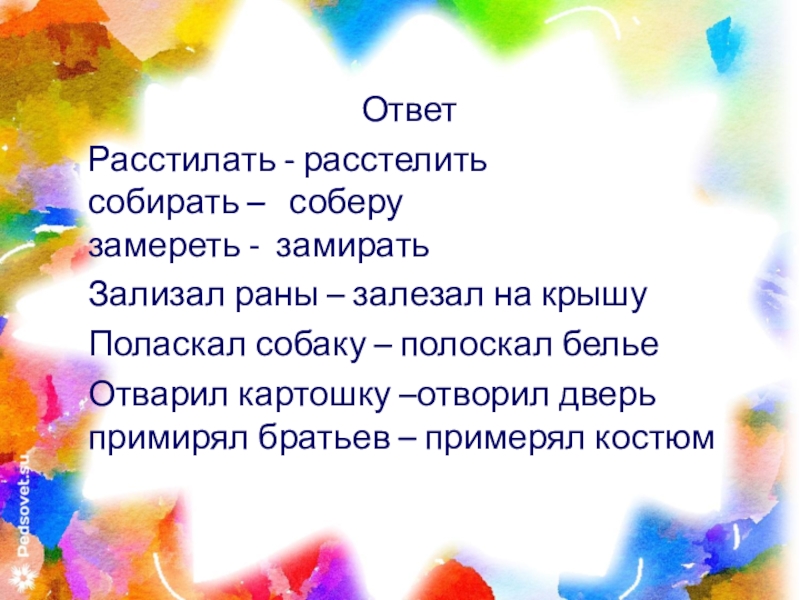 Ответ

Расстилать - расстелить
собирать – соберу
замереть - замирать

Зализал раны – залезал на крышу

Поласкал собаку – полоскал белье

Отварил картошку –отворил дверь
примирял братьев – примерял костюм

Pedsovet.su